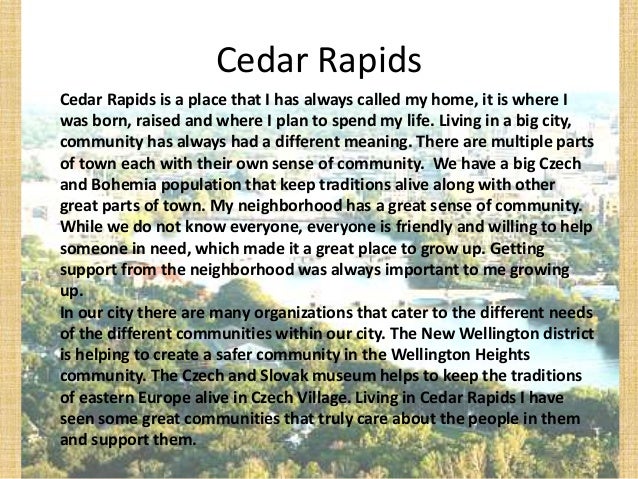 Cedar Rapids

Cedar Rapids is a place that I has always called my home, it is where I was born, raised and where I plan to spend my life. Living in a big city, community has always had a different meaning. There are multiple parts of town each with their own sense of community. We have a big Czech and Bohemia population that keep traditions alive along with other great parts of town. My neighborhood has a great sense of community. While we do not know everyone, everyone is friendly and willing to help someone in need, which made it a great place to grow up. Getting support from the neighborhood was always important to me growing up.
In our city there are many organizations that cater to the different needs of the different communities within our city. The New Wellington district is helping to create a safer community in the Wellington Heights community. The Czech and Slovak museum helps to keep the traditions of eastern Europe alive in Czech Village. Living in Cedar Rapids I have seen some great communities that truly care about the people in them and support them.